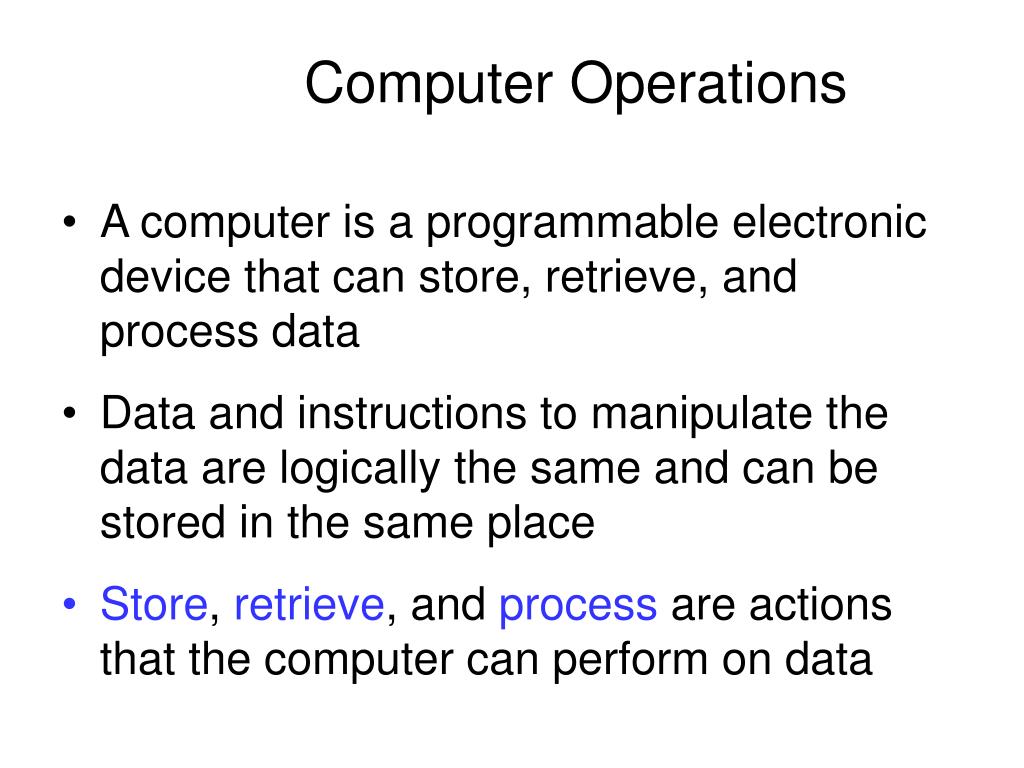 Computer Operations

• A computer is a programmable electronic device that can store, retrieve, and process data

• Data and instructions to manipulate the data are logically the same and can be stored in the same place

• Store, retrieve, and process are actions that the computer can perform on data